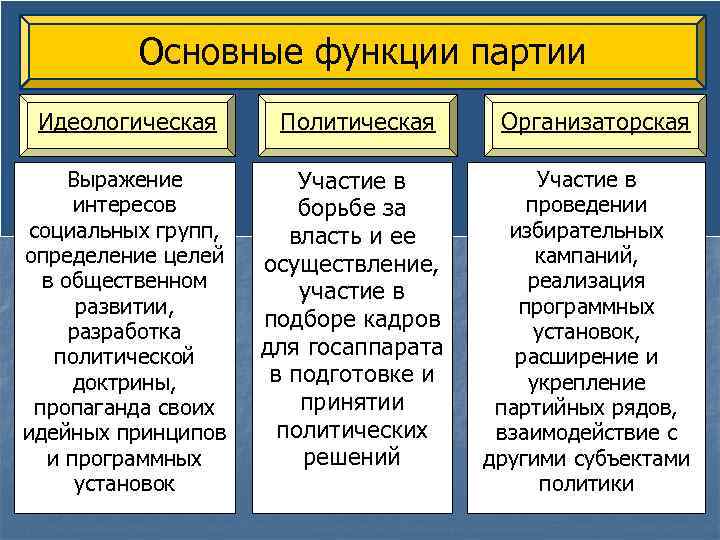 Основные функции партии

Идеологическая

Выражение интересов социальных групп, определение целей в общественном развитии, разработка политической доктрины, пропаганда своих идейных принципов и программных установок

Политическая

Участие в борьбе за власть и ее осуществление, участие в подборе кадров для госаппарата в подготовке и принятии политических решений

Организаторская

Участие в проведении избирательных кампаний, реализация программных установок, расширение и укрепление партийных рядов, взаимодействие с другими субъектами политики